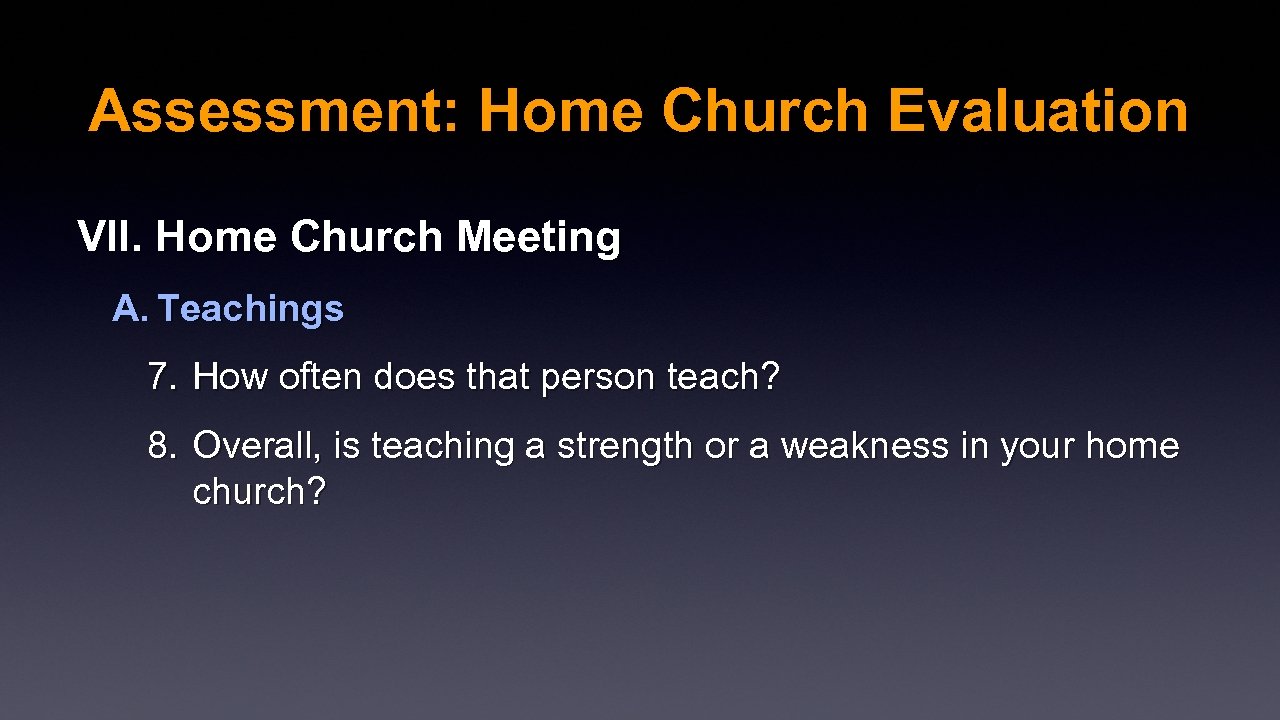 Assessment: Home Church Evaluation

VII. Home Church Meeting

A. Teachings

7. How often does that person teach?

8. Overall, is teaching a strength or a weakness in your home church?